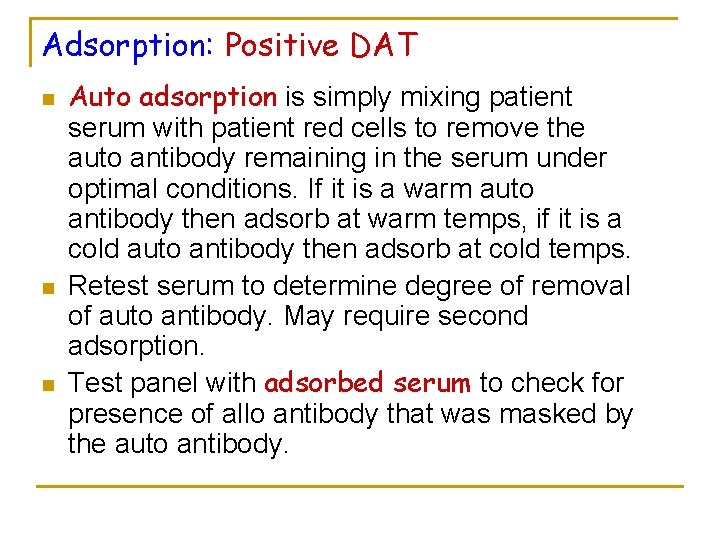 Adsorption: Positive DAT

- Auto adsorption is simply mixing patient serum with patient red cells to remove the auto antibody remaining in the serum under optimal conditions. If it is a warm auto antibody then adsorb at warm temps, if it is a cold auto antibody then adsorb at cold temps.
- Retest serum to determine degree of removal of auto antibody. May require second adsorption.
- Test panel with adsorbed serum to check for presence of allo antibody that was masked by the auto antibody.